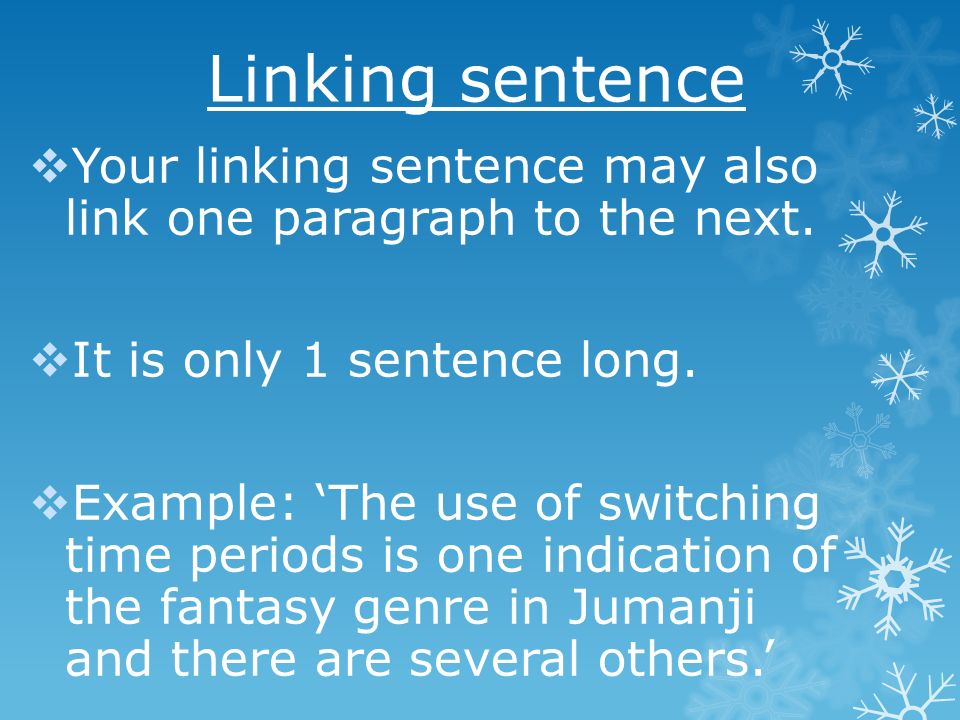 Linking sentence

❖Your linking sentence may also link one paragraph to the next.

❖It is only 1 sentence long.

❖Example: ‘The use of switching time periods is one indication of the fantasy genre in Jumanji and there are several others.’